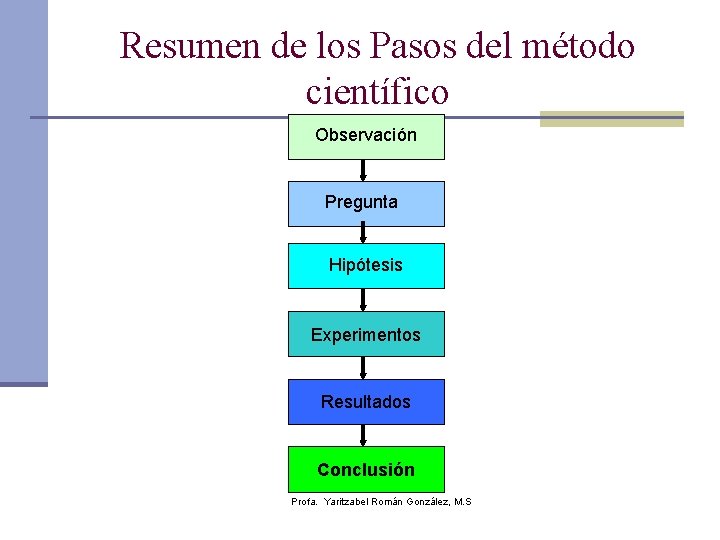 Resumen de los Pasos del método científico

Observación

Pregunta

Hipótesis

Experimentos

Resultados

Conclusión

Profa. Yaritzabel Román González, M.S